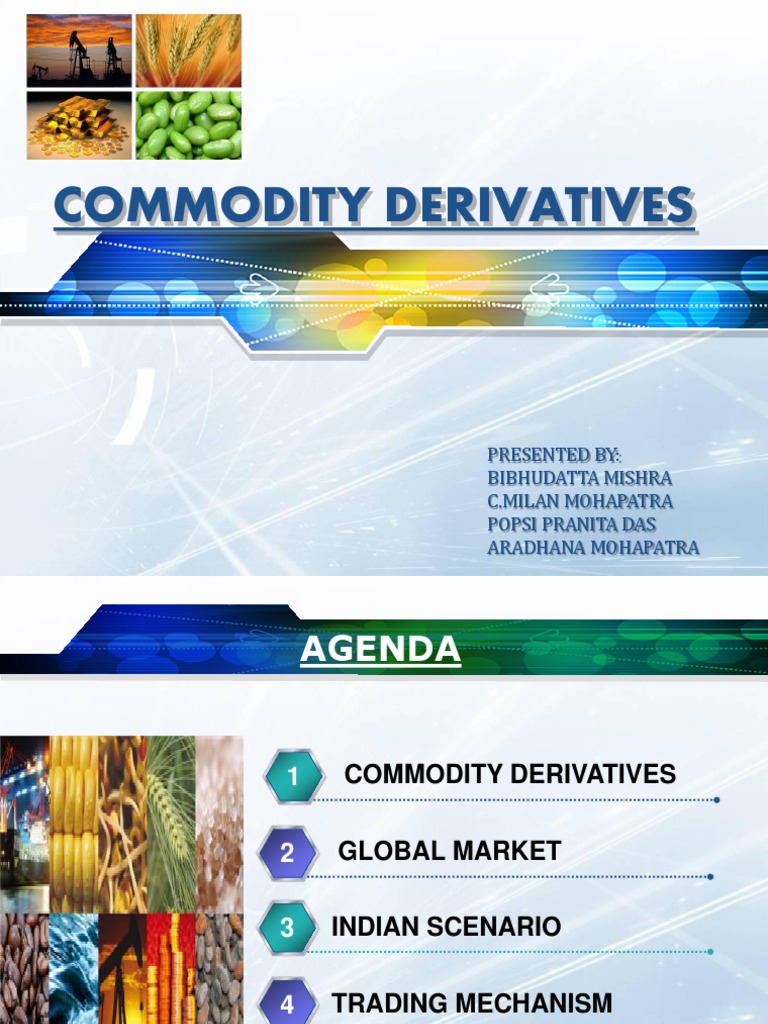 COMMODITY DERIVATIVES

PRESENTED BY:
BIBHUDATTA MISHRA
C.MILAN MOHAPATRA
POPSI PRANITA DAS
ARADHANA MOHAPATRA

AGENDA

1 COMMODITY DERIVATIVES

2 GLOBAL MARKET

3 INDIAN SCENARIO

4 TRADING MECHANISM